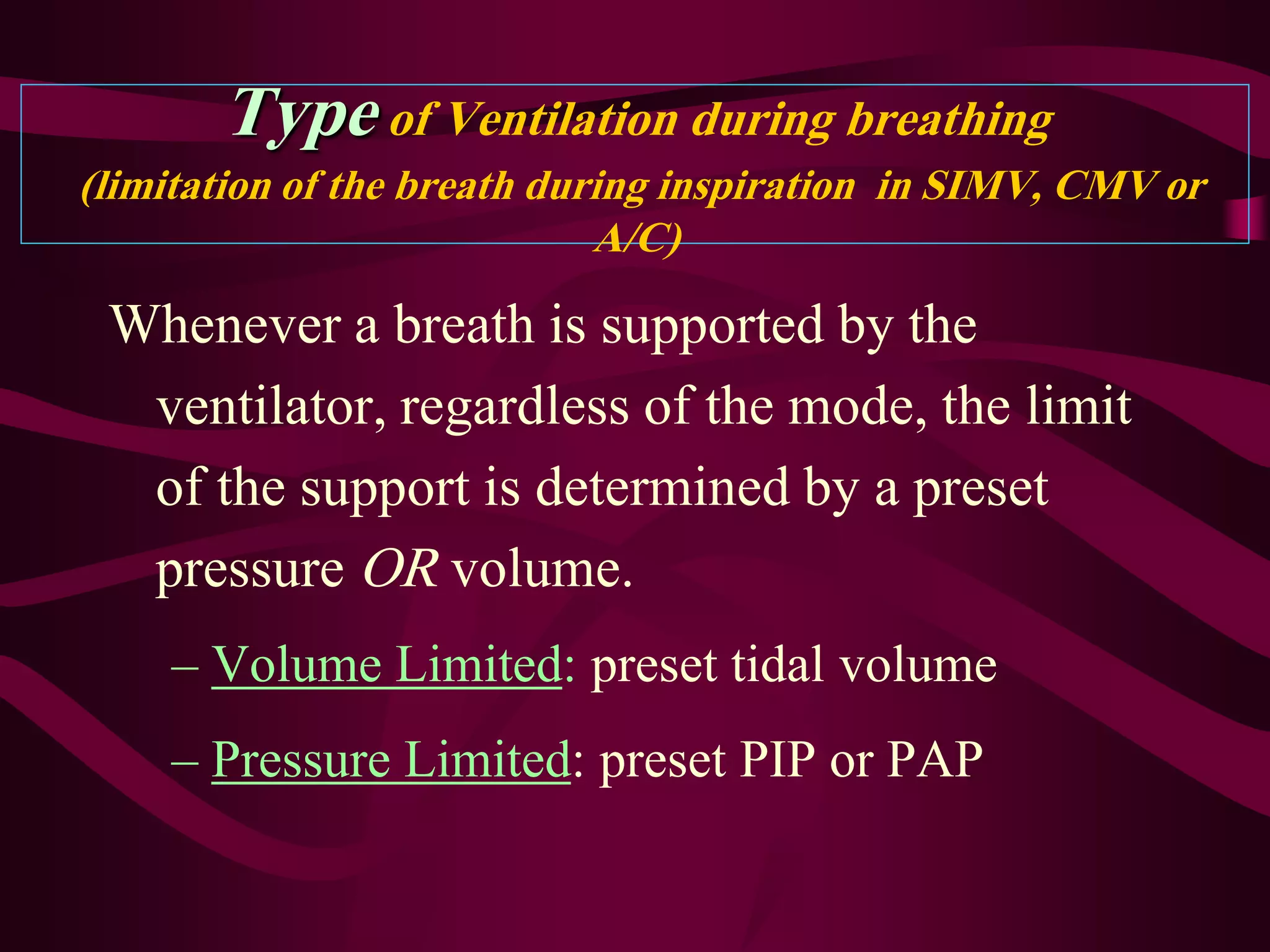 Type of Ventilation during breathing
(limitation of the breath during inspiration in SIMV, CMV or A/C)

Whenever a breath is supported by the ventilator, regardless of the mode, the limit of the support is determined by a preset pressure OR volume.

– Volume Limited: preset tidal volume

– Pressure Limited: preset PIP or PAP